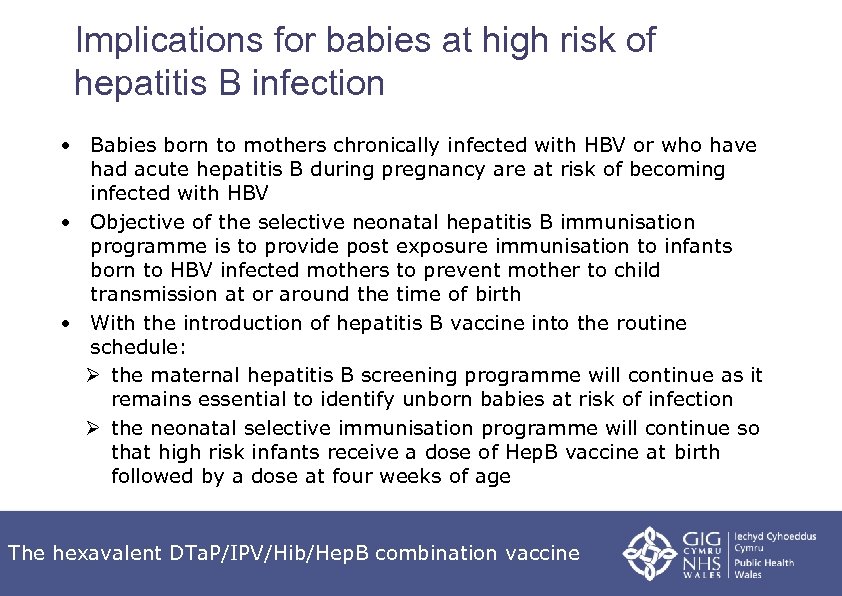 Implications for babies at high risk of hepatitis B infection

• Babies born to mothers chronically infected with HBV or who have had acute hepatitis B during pregnancy are at risk of becoming infected with HBV
• Objective of the selective neonatal hepatitis B immunisation programme is to provide post exposure immunisation to infants born to HBV infected mothers to prevent mother to child transmission at or around the time of birth
• With the introduction of hepatitis B vaccine into the routine schedule:
➢ the maternal hepatitis B screening programme will continue as it remains essential to identify unborn babies at risk of infection
➢ the neonatal selective immunisation programme will continue so that high risk infants receive a dose of HepB vaccine at birth followed by a dose at four weeks of age

The hexavalent DTaP/IPV/Hib/HepB combination vaccine

GIG CYMRU NHS WALES Iechyd Cyhoeddus Cymru Public Health Wales